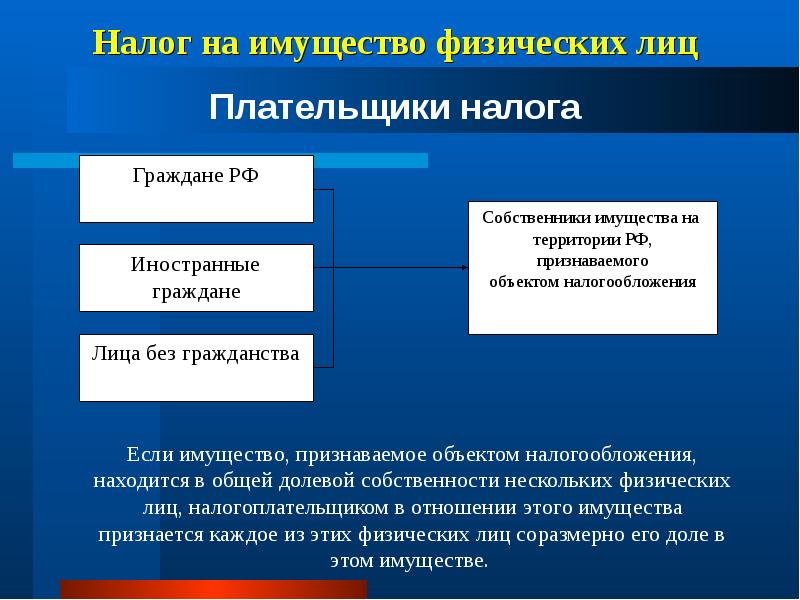 Налог на имущество физических лиц

Плательщики налога

Граждане РФ

Иностранные граждане

Лица без гражданства

Собственники имущества на территории РФ, признаваемого объектом налогообложения

Если имущество, признаваемое объектом налогообложения, находится в общей долевой собственности нескольких физических лиц, налогоплательщиком в отношении этого имущества признается каждое из этих физических лиц соразмерно его доле в этом имуществе.